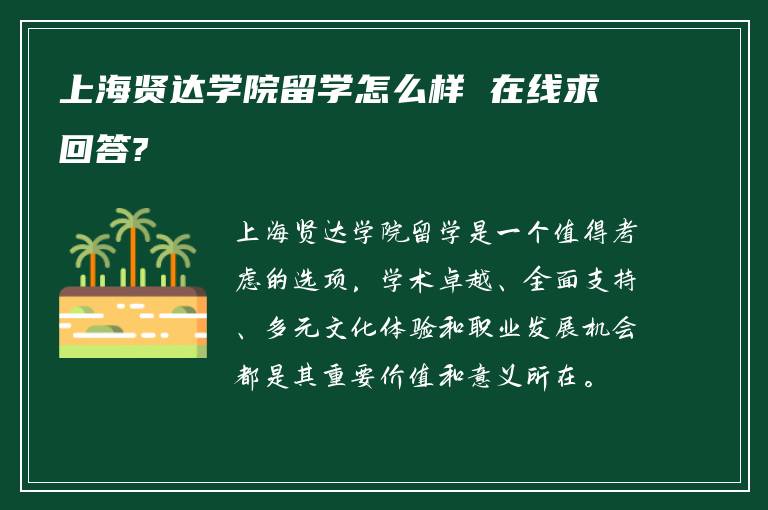 上海贤达学院留学怎么样 在线求回答?

上海贤达学院留学是一个值得考虑的选项，学术卓越、全面支持、多元文化体验和职业发展机会都是其重要价值和意义所在。